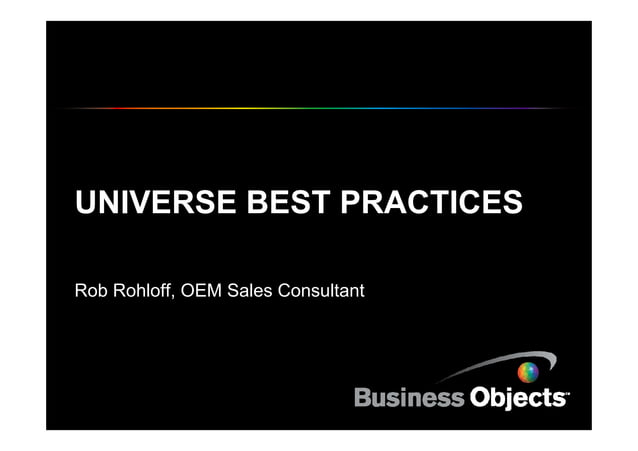 UNIVERSE BEST PRACTICES

Rob Rohloff, OEM Sales Consultant

Business Objects™